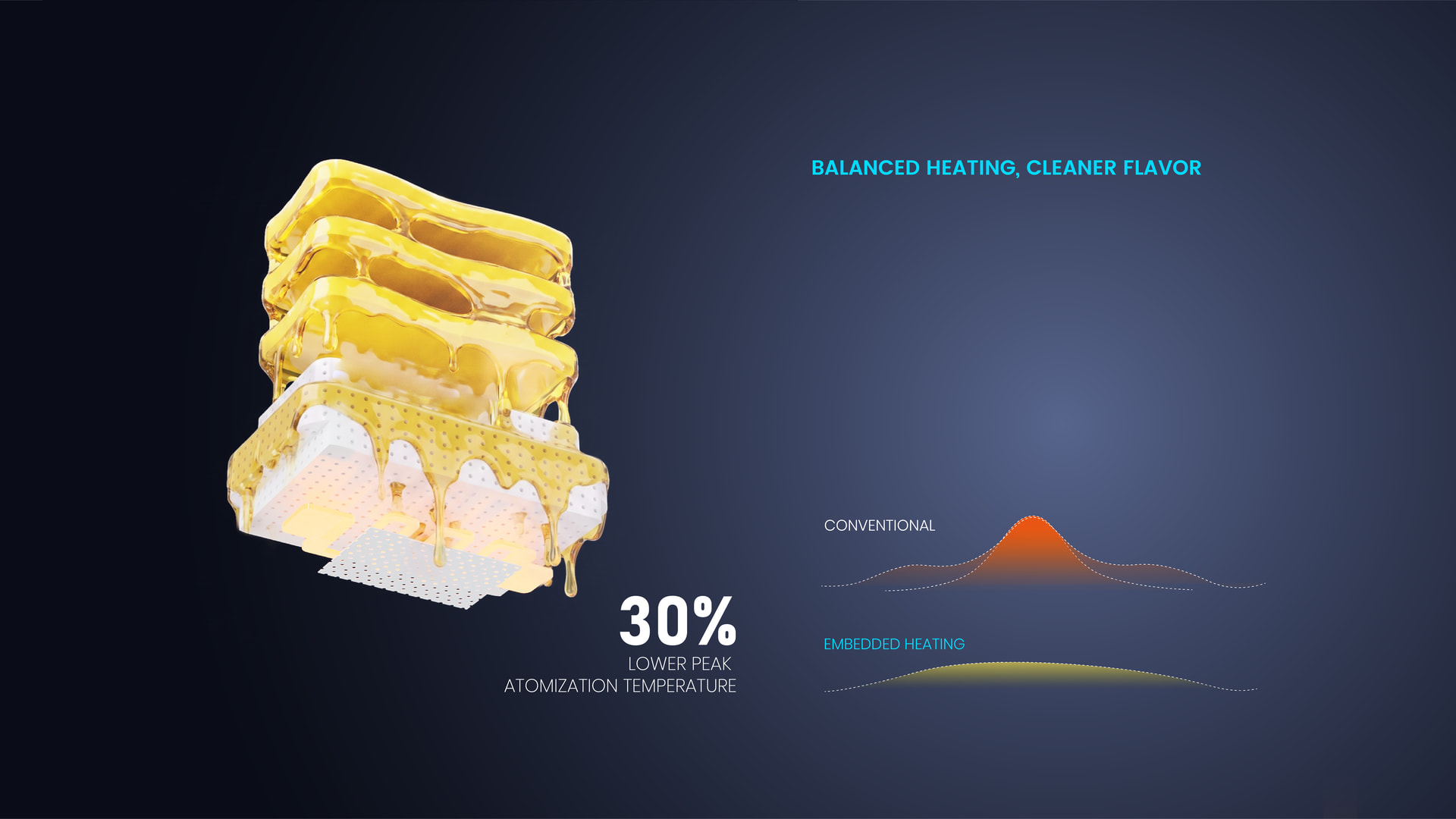 BALANCED HEATING, CLEANER FLAVOR

30%
LOWER PEAK
ATOMIZATION TEMPERATURE

CONVENTIONAL

EMBEDDED HEATING